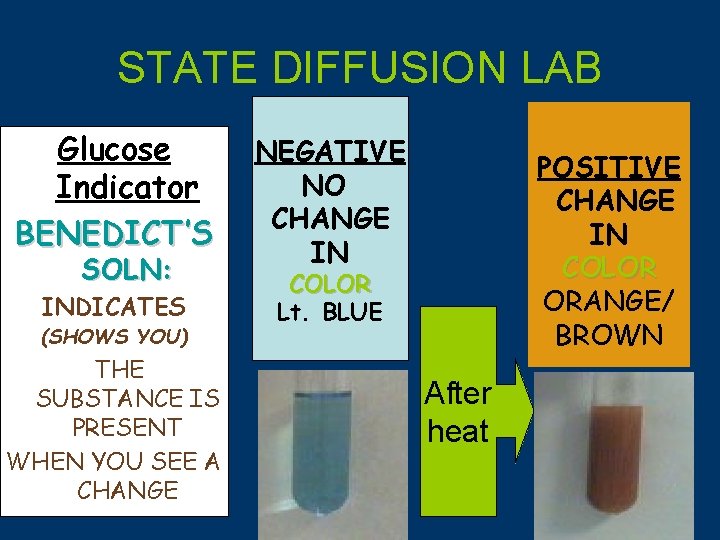 STATE DIFFUSION LAB

Glucose Indicator

BENEDICT'S SOLN:

INDICATES (SHOWS YOU) THE SUBSTANCE IS PRESENT WHEN YOU SEE A CHANGE

NEGATIVE
NO CHANGE IN COLOR
Lt. BLUE

After heat

POSITIVE
CHANGE IN COLOR
ORANGE/ BROWN